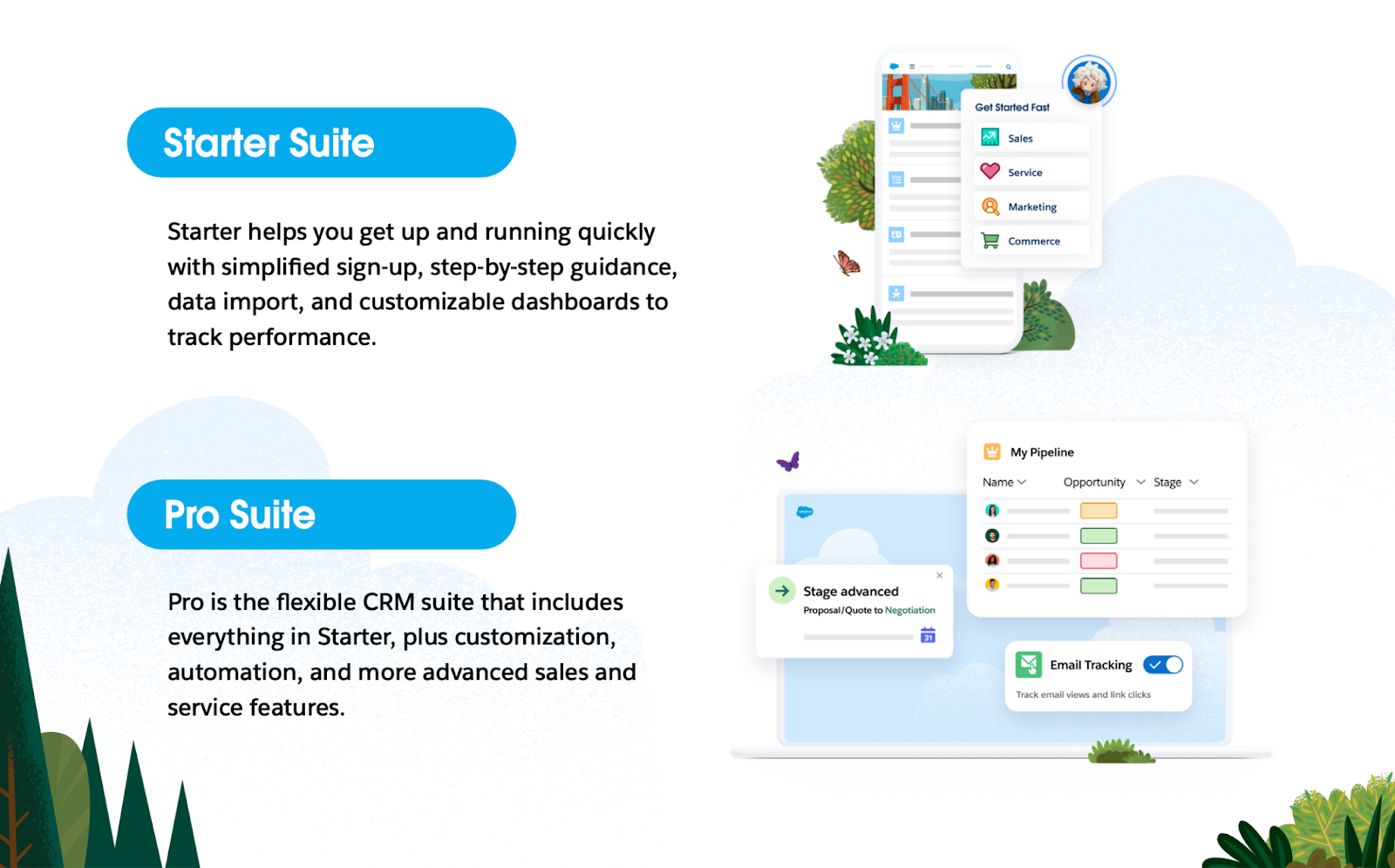 Starter Suite

Starter helps you get up and running quickly with simplified sign-up, step-by-step guidance, data import, and customizable dashboards to track performance.

Pro Suite

Pro is the flexible CRM suite that includes everything in Starter, plus customization, automation, and more advanced sales and service features.

Get Started Fast
Sales
Service
Marketing
Commerce

My Pipeline
Name
Opportunity
Stage

Stage advanced
Proposal/Quote to Negotiation
31

Email Tracking
Track email views and link clicks